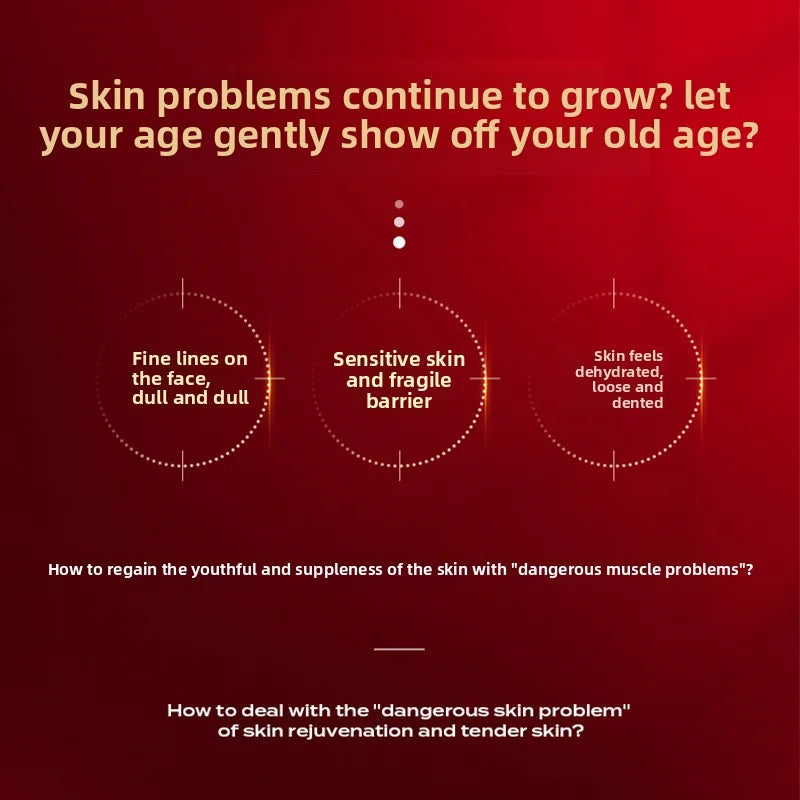 Skin problems continue to grow? let your age gently show off your old age?

Fine lines on the face, dull and dull

Sensitive skin and fragile barrier

Skin feels dehydrated, loose and dented

How to regain the youthful and suppleness of the skin with "dangerous muscle problems"?

How to deal with the "dangerous skin problem" of skin rejuvenation and tender skin?